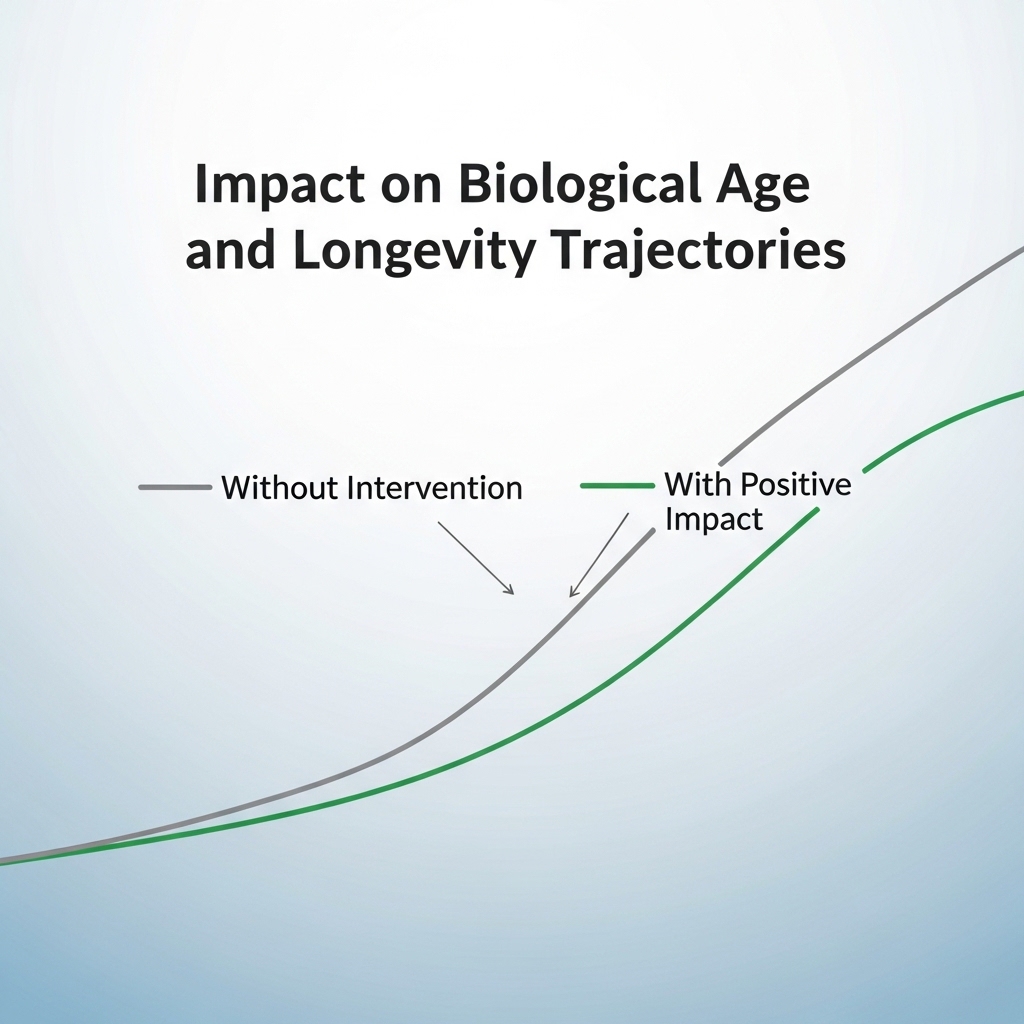 Impact on Biological Age and Longevity Trajectories

Without Intervention

With Positive Impact